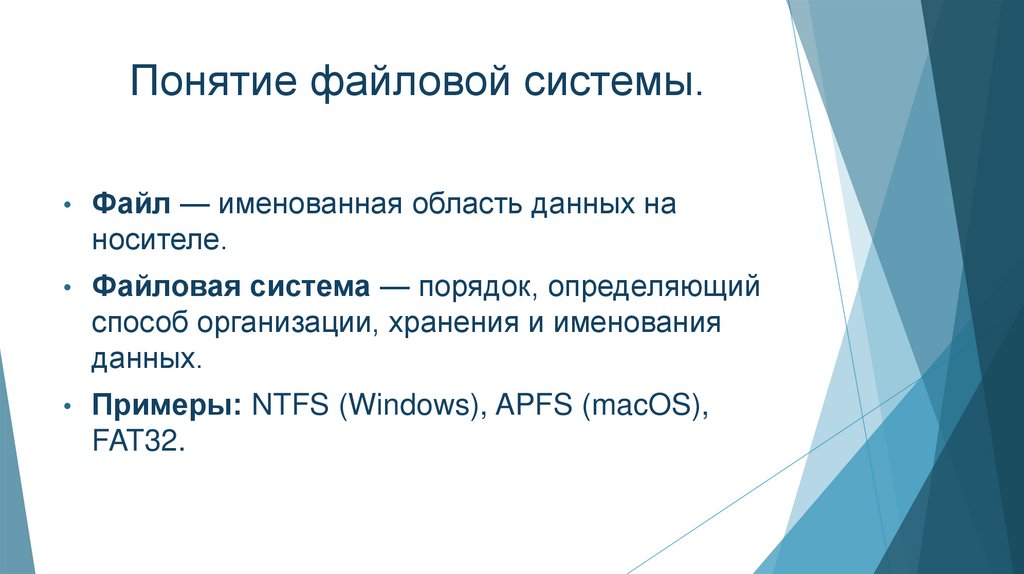 Понятие файловой системы.

• Файл — именованная область данных на носителе.

• Файловая система — порядок, определяющий способ организации, хранения и именования данных.

• Примеры: NTFS (Windows), APFS (macOS), FAT32.